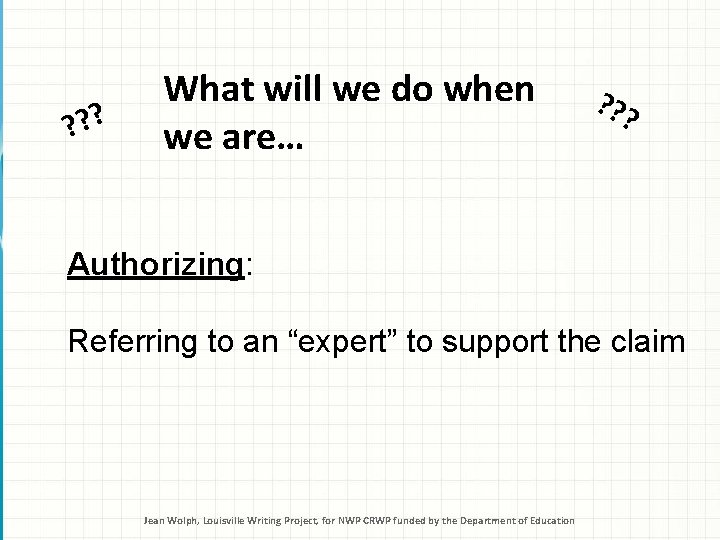 ???

What will we do when we are…

???

Authorizing:

Referring to an “expert” to support the claim

Jean Wolph, Louisville Writing Project, for NWP CRWP funded by the Department of Education